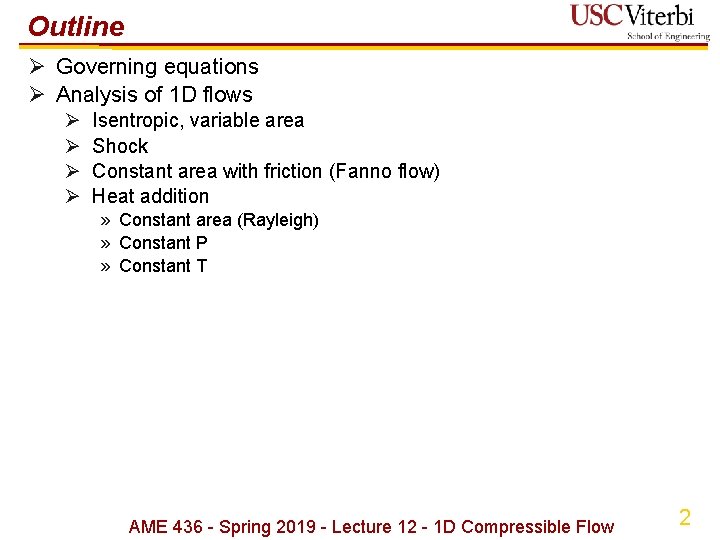 Outline

USC Viterbi
School of Engineering

➢ Governing equations
➢ Analysis of 1D flows
➢ Isentropic, variable area
➢ Shock
➢ Constant area with friction (Fanno flow)
➢ Heat addition
» Constant area (Rayleigh)
» Constant P
» Constant T

AME 436 - Spring 2019 - Lecture 12 - 1D Compressible Flow

2